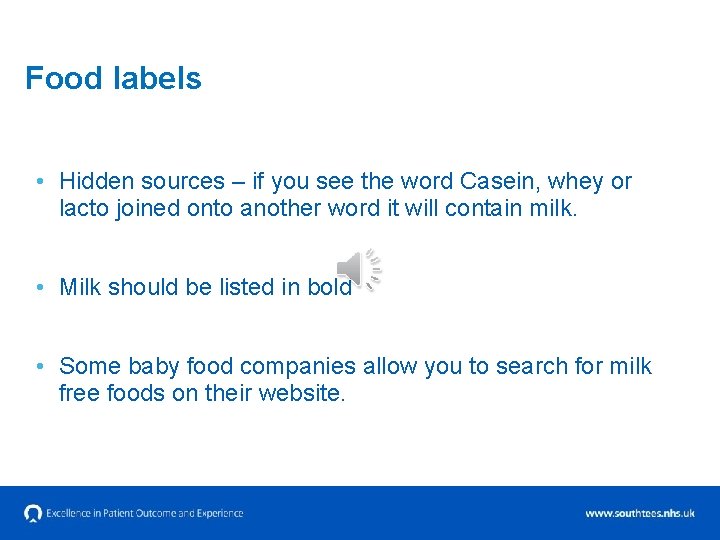 Food labels

• Hidden sources – if you see the word Casein, whey or lacto joined onto another word it will contain milk.

• Milk should be listed in bold

• Some baby food companies allow you to search for milk free foods on their website.

Excellence in Patient Outcome and Experience

www.southtees.nhs.uk